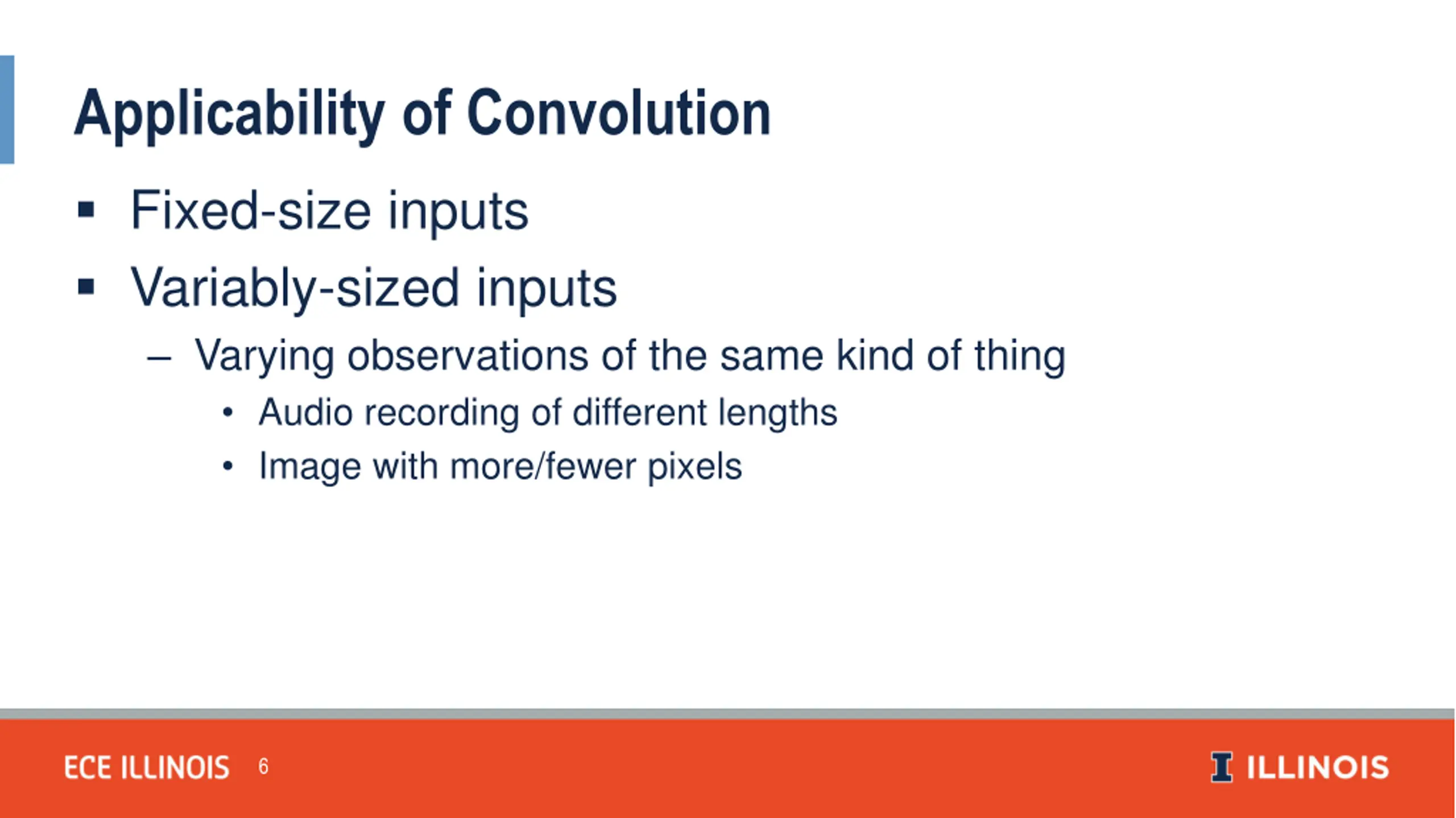 Applicability of Convolution

▪ Fixed-size inputs

▪ Variably-sized inputs

– Varying observations of the same kind of thing

• Audio recording of different lengths

• Image with more/fewer pixels

ECE ILLINOIS 6

I ILLINOIS